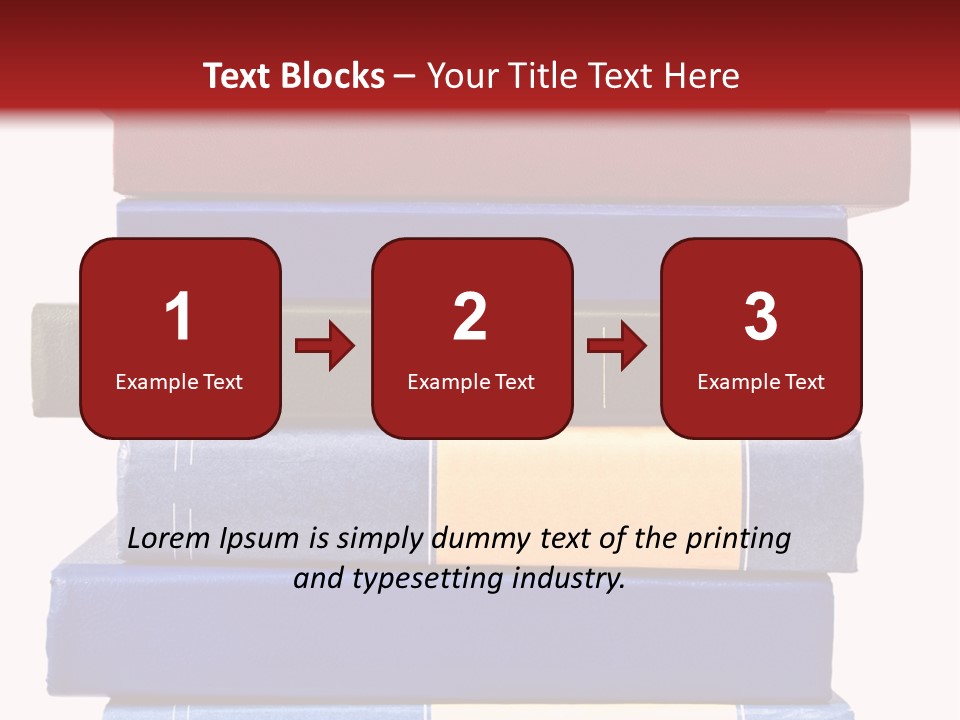 Text Blocks – Your Title Text Here

1
Example Text

2
Example Text

3
Example Text

Lorem Ipsum is simply dummy text of the printing and typesetting industry.